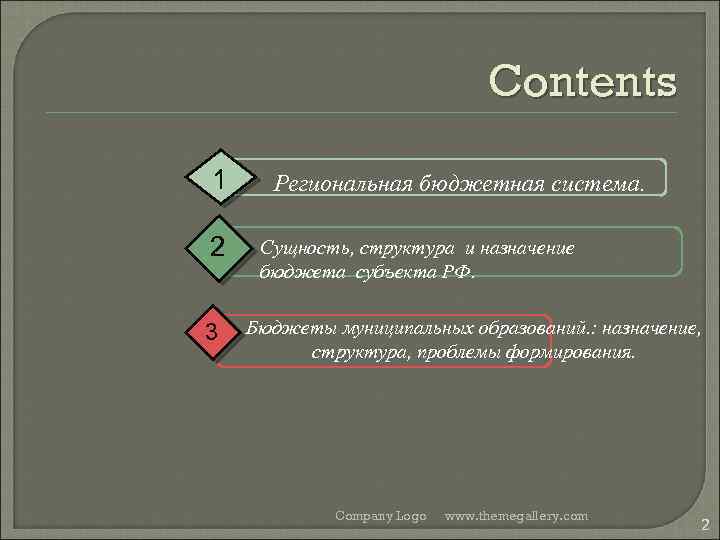 Contents

1

Региональная бюджетная система.

2

Сущность, структура и назначение бюджета субъекта РФ.

3

Бюджеты муниципальных образований.: назначение, структура, проблемы формирования.

Company Logo www.themegallery.com

2